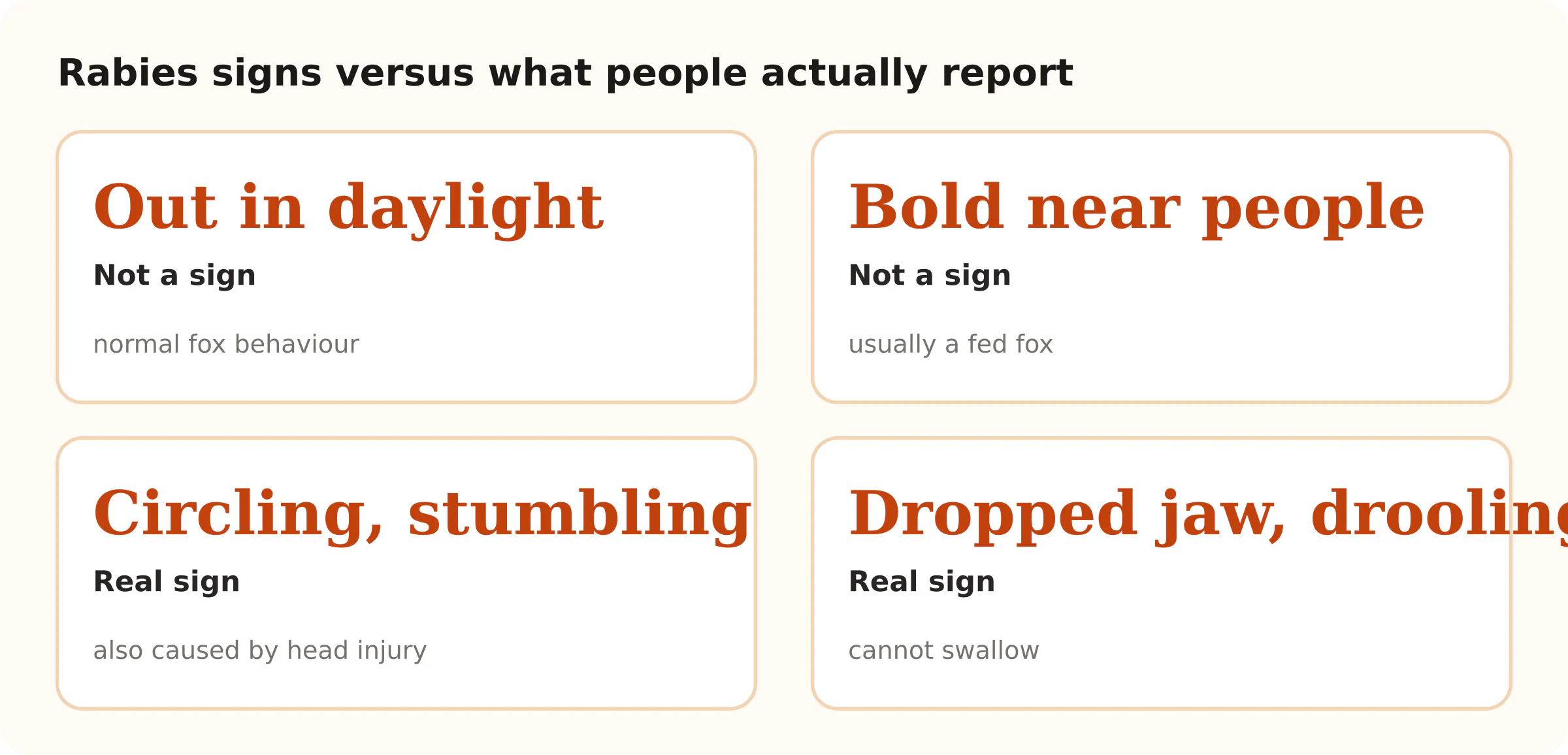 Rabies signs versus what people actually report

Out in daylight

Not a sign

normal fox behaviour

Bold near people

Not a sign

usually a fed fox

Circling, stumbling

Real sign

also caused by head injury

Dropped jaw, drooling

Real sign

cannot swallow